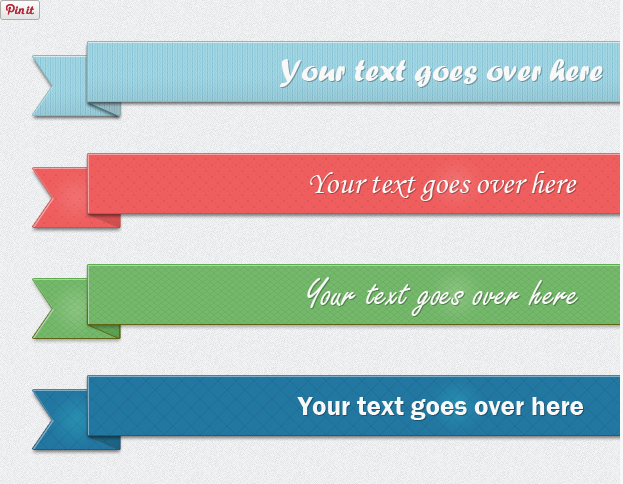 Pin it

Your text goes over here

Your text goes over here

Your text goes over here

Your text goes over here